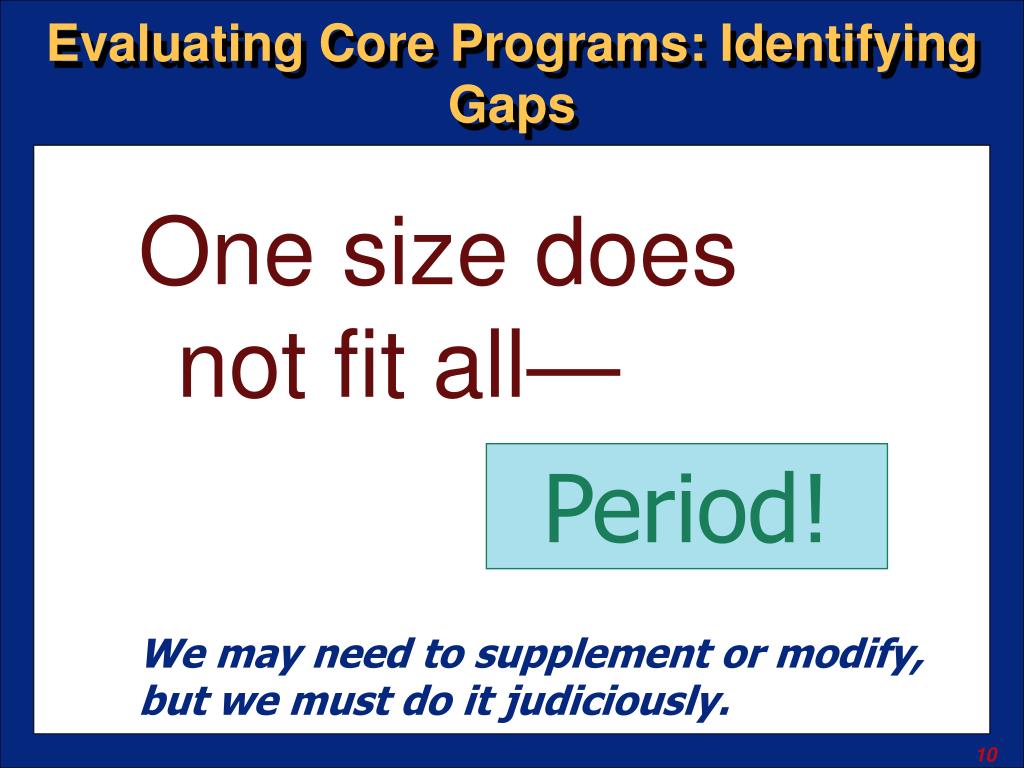 Evaluating Core Programs: Identifying Gaps

One size does not fit all—

Period!

We may need to supplement or modify, but we must do it judiciously.

10